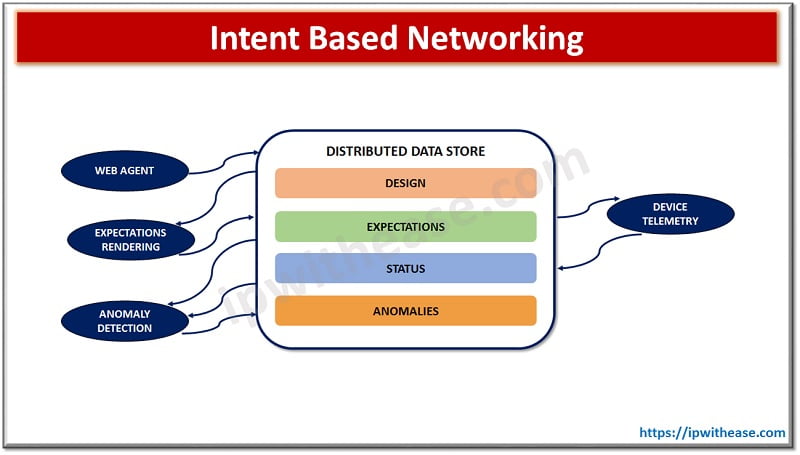 Intent Based Networking

WEB AGENT

EXPECTATIONS RENDERING

ANOMALY DETECTION

DISTRIBUTED DATA STORE

DESIGN

EXPECTATIONS

STATUS

ANOMALIES

DEVICE TELEMETRY

ipwithease.com

https://ipwithease.com